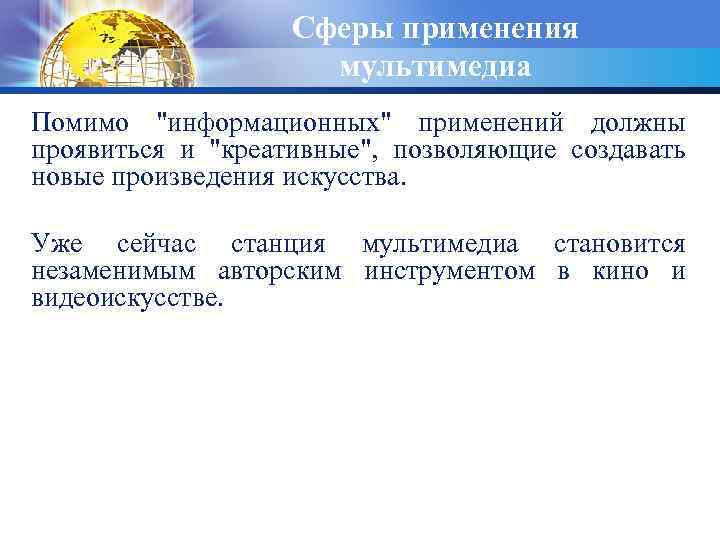 Сферы применения мультимедиа

Помимо "информационных" применений должны проявиться и "креативные", позволяющие создавать новые произведения искусства.

Уже сейчас станция мультимедиа становится незаменимым авторским инструментом в кино и видеоискусстве.